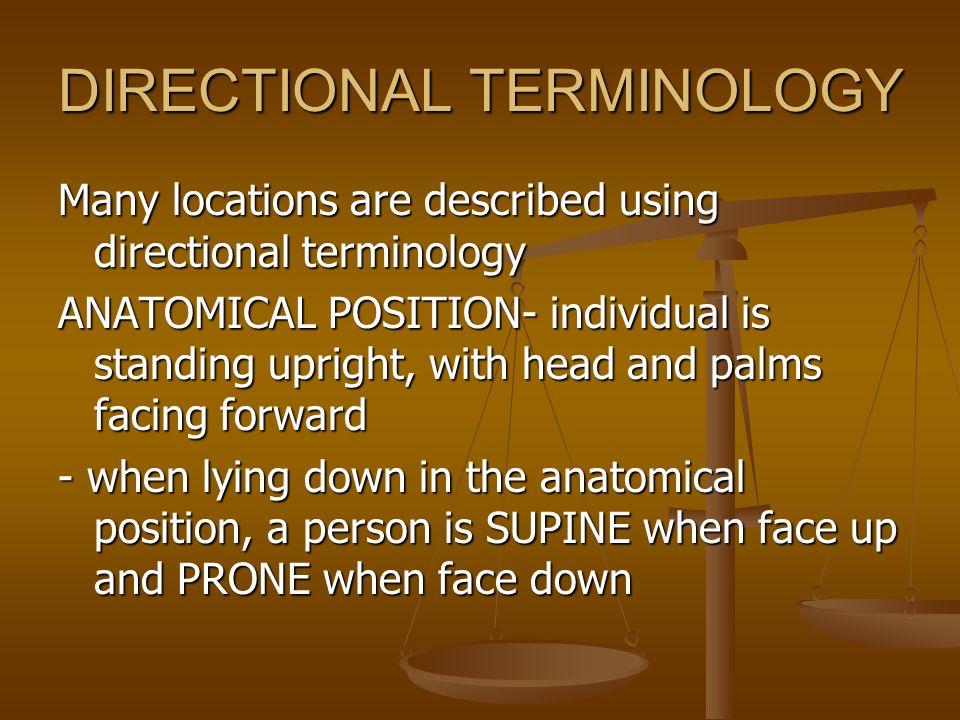 DIRECTIONAL TERMINOLOGY

Many locations are described using directional terminology

ANATOMICAL POSITION- individual is standing upright, with head and palms facing forward

- when lying down in the anatomical position, a person is SUPINE when face up and PRONE when face down